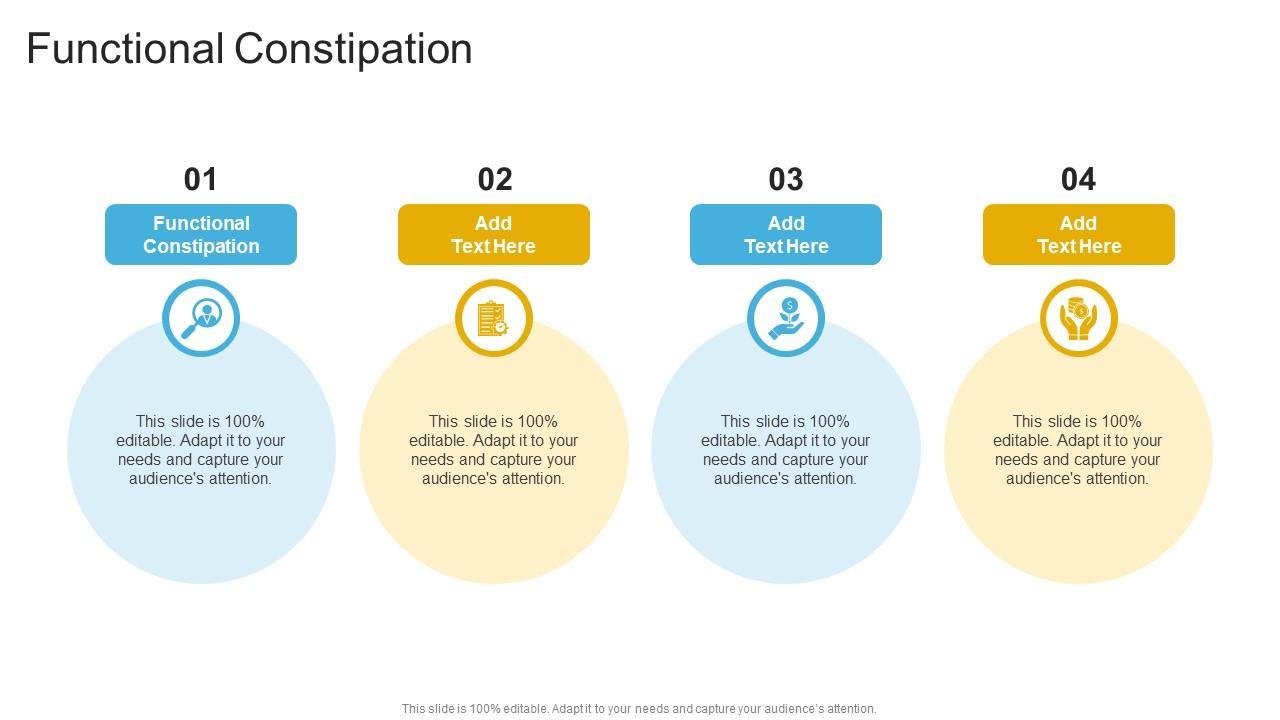 Functional Constipation

01

Functional Constipation

This slide is 100% editable. Adapt it to your needs and capture your audience's attention.

02

Add Text Here

This slide is 100% editable. Adapt it to your needs and capture your audience's attention.

03

Add Text Here

This slide is 100% editable. Adapt it to your needs and capture your audience's attention.

04

Add Text Here

This slide is 100% editable. Adapt it to your needs and capture your audience's attention.

This slide is 100% editable. Adapt it to your needs and capture your audience's attention.